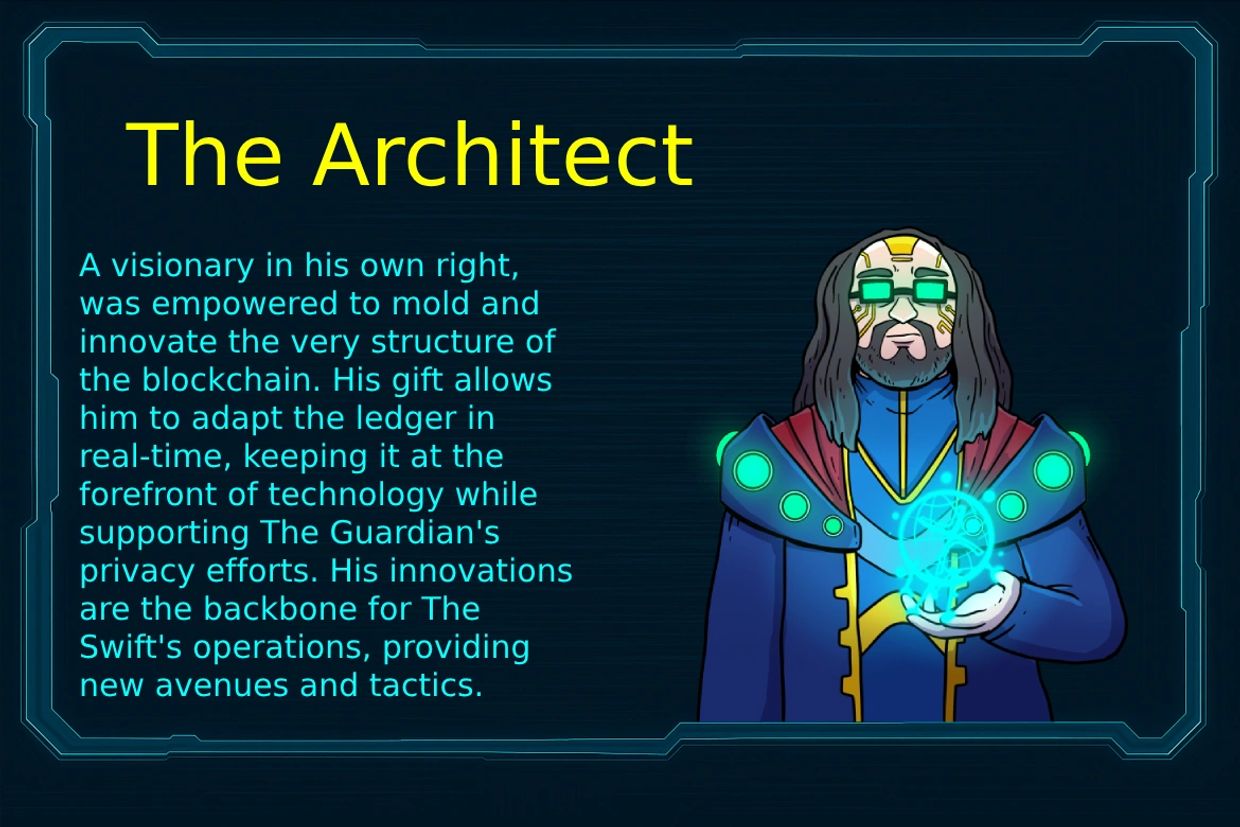 The Architect

A visionary in his own right, was empowered to mold and innovate the very structure of the blockchain. His gift allows him to adapt the ledger in real-time, keeping it at the forefront of technology while supporting The Guardian's privacy efforts. His innovations are the backbone for The Swift's operations, providing new avenues and tactics.